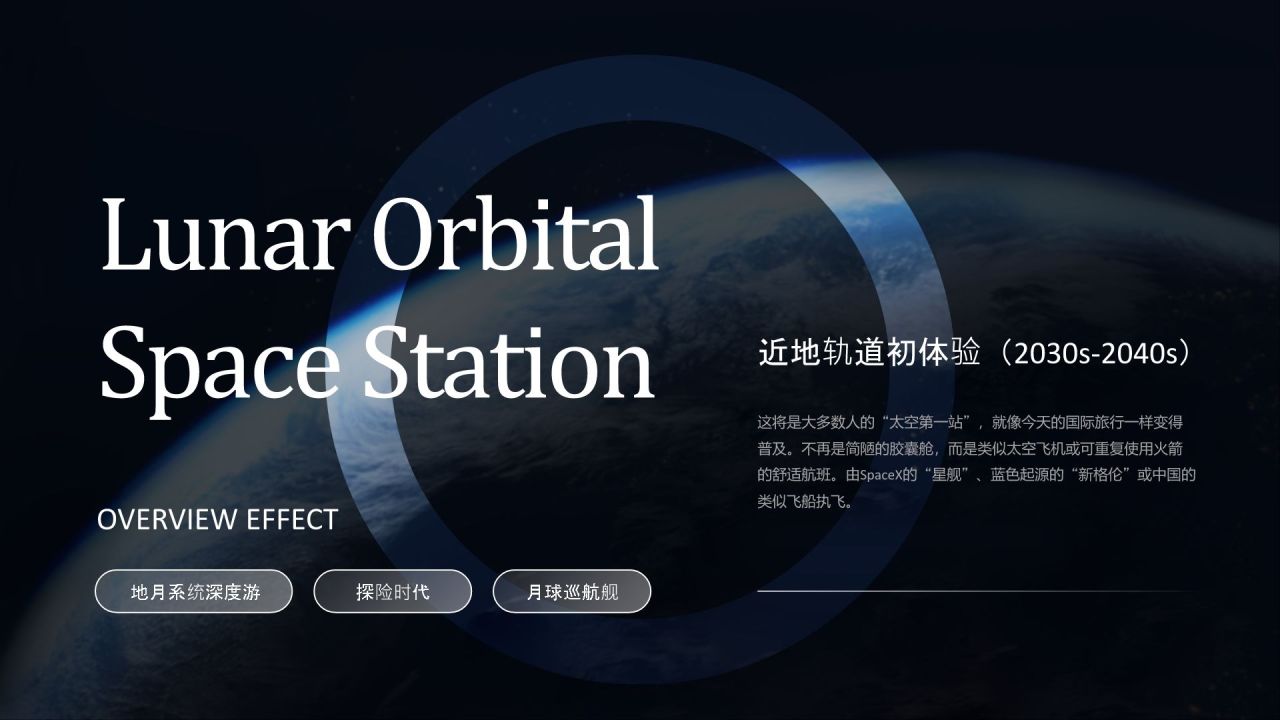 Lunar Orbital Space Station

OVERVIEW EFFECT

地月系统深度游

探险时代

月球巡航舰

近地轨道初体验（2030s-2040s）

这将是大多数人的“太空第一站”，就像今天的国际旅行一样变得普及。不再是简陋的胶囊舱，而是类似太空飞机或可重复使用火箭的舒适航班。由SpaceX的“星舰”、蓝色起源的“新格伦”或中国的类似飞船执飞。